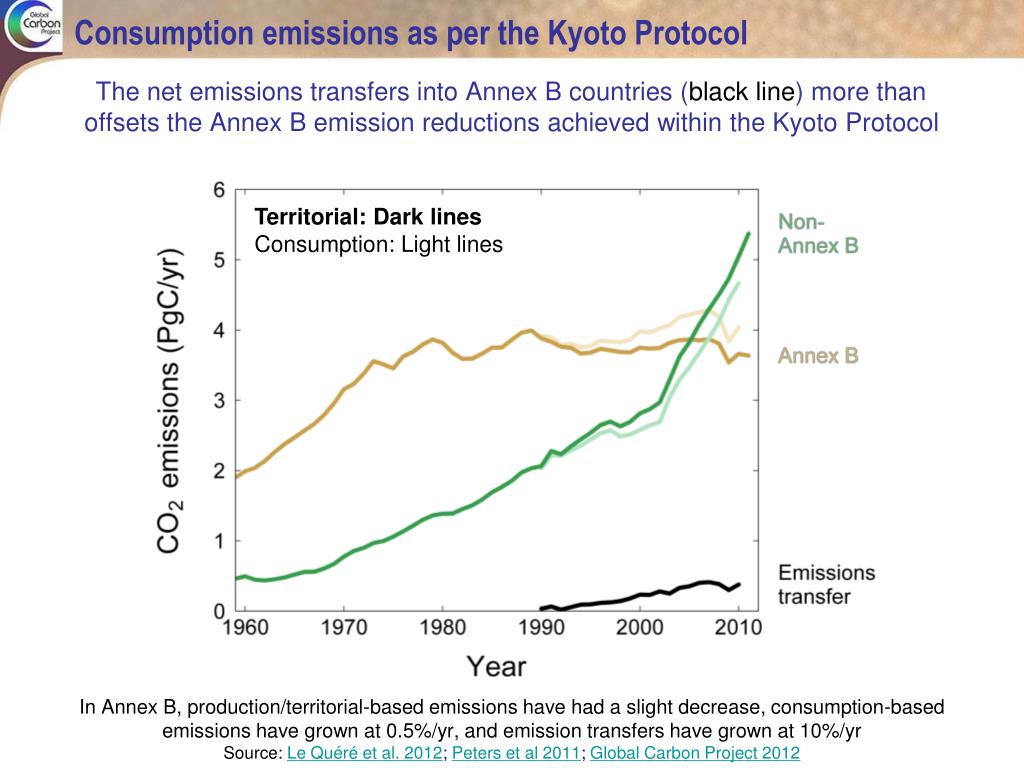 Global Carbon Project

Consumption emissions as per the Kyoto Protocol

The net emissions transfers into Annex B countries (black line) more than offsets the Annex B emission reductions achieved within the Kyoto Protocol

Territorial: Dark lines
Consumption: Light lines

$CO_2$ emissions (PgC/yr)

6
5
4
3
2
1
0

1960 1970 1980 1990 2000 2010

Year

Non-Annex B

Annex B

Emissions transfer

In Annex B, production/territorial-based emissions have had a slight decrease, consumption-based emissions have grown at 0.5%/yr, and emission transfers have grown at 10%/yr

Source: Le Quéré et al. 2012; Peters et al 2011; Global Carbon Project 2012